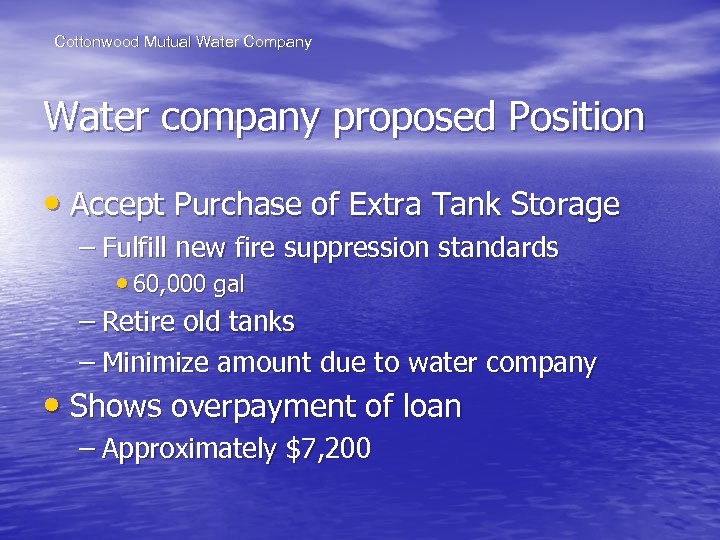 Cottonwood Mutual Water Company

Water company proposed Position

• Accept Purchase of Extra Tank Storage
– Fulfill new fire suppression standards
• 60,000 gal
– Retire old tanks
– Minimize amount due to water company
• Shows overpayment of loan
– Approximately \$7,200